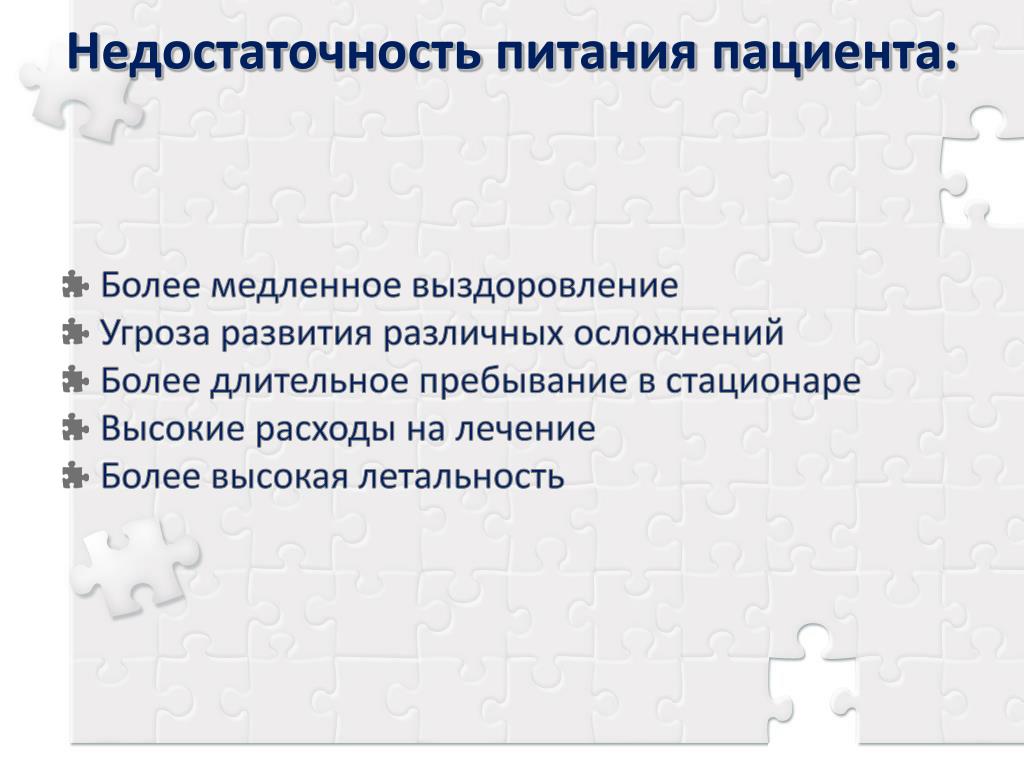 Недостаточность питания пациента:

Более медленное выздоровление
Угроза развития различных осложнений
Более длительное пребывание в стационаре
Высокие расходы на лечение
Более высокая летальность